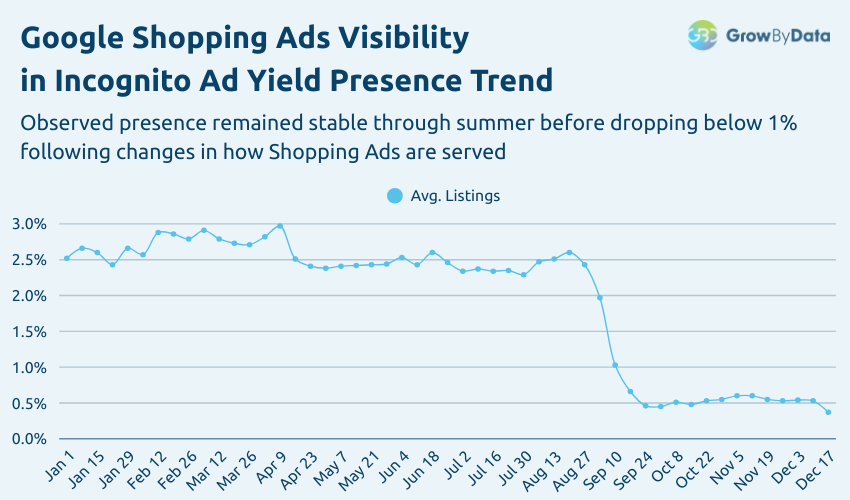 Google Shopping Ads Visibility in Incognito Ad Yield Presence Trend

GBD GrowByData

Observed presence remained stable through summer before dropping below 1% following changes in how Shopping Ads are served

Avg. Listings

3.0%
2.5%
2.0%
1.5%
1.0%
0.5%
0.0%

Jan 1
Jan 15
Jan 29
Feb 12
Feb 26
Mar 12
Mar 26
Apr 9
Apr 23
May 7
May 21
Jun 4
Jun 18
Jul 2
Jul 16
Jul 30
Aug 13
Aug 27
Sep 10
Sep 24
Oct 8
Oct 22
Nov 5
Nov 19
Dec 3
Dec 17